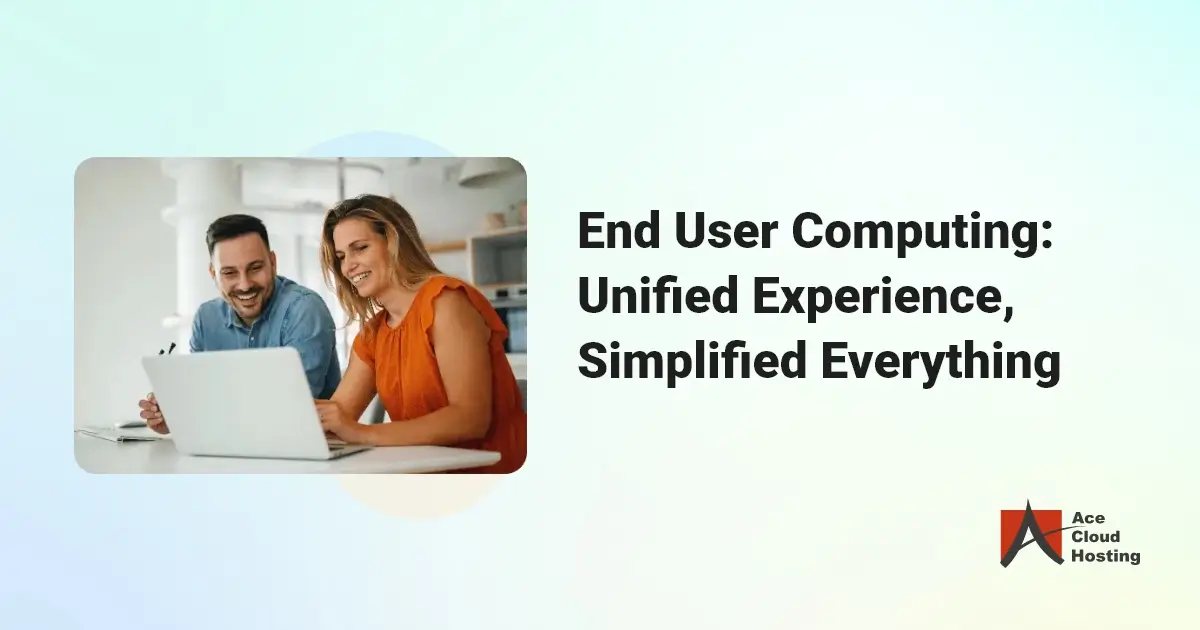 End User Computing: Unified Experience, Simplified Everything

Ace Cloud Hosting